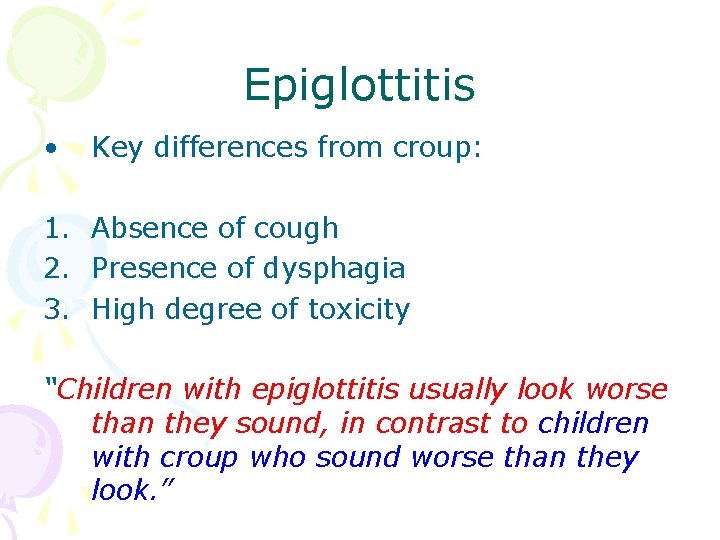 Epiglottitis

• Key differences from croup:

1. Absence of cough
2. Presence of dysphagia
3. High degree of toxicity

"Children with epiglottitis usually look worse than they sound, in contrast to children with croup who sound worse than they look."